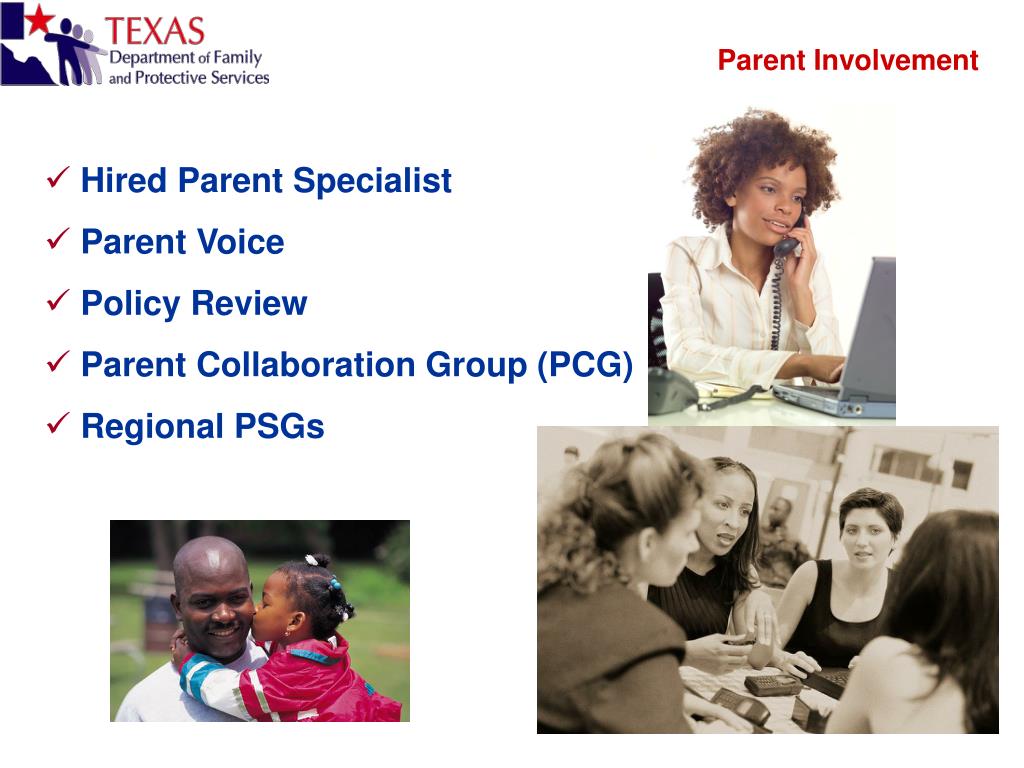 TEXAS
Department of Family and Protective Services

Parent Involvement

✓ Hired Parent Specialist
✓ Parent Voice
✓ Policy Review
✓ Parent Collaboration Group (PCG)
✓ Regional PSGs